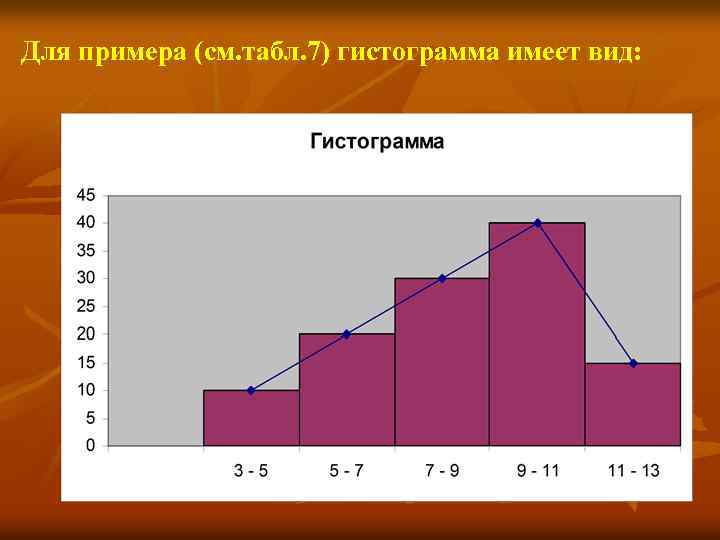 Для примера (см.табл.7) гистограмма имеет вид:

Гистограмма

45
40
35
30
25
20
15
10
5
0

3 - 5
5 - 7
7 - 9
9 - 11
11 - 13